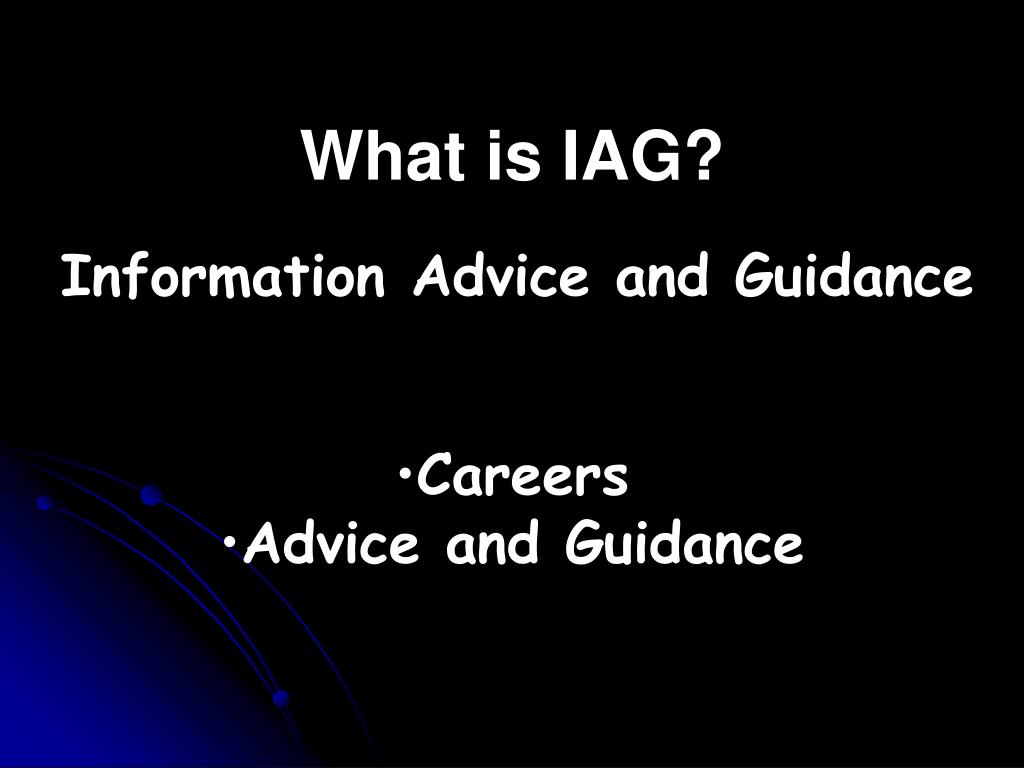 What is IAG?

Information Advice and Guidance

•Careers
•Advice and Guidance